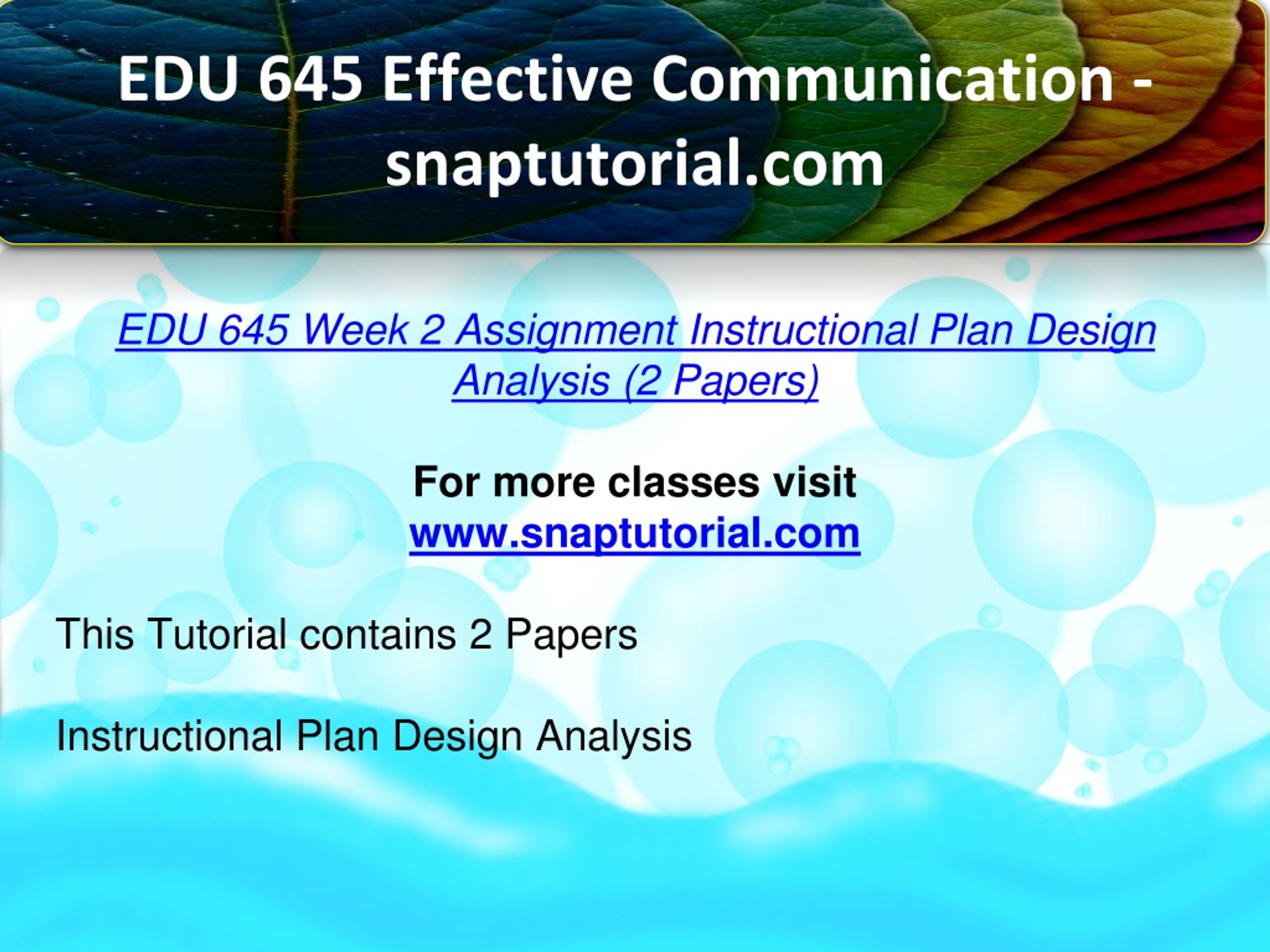 EDU 645 Effective Communication - snaptutorial.com

EDU 645 Week 2 Assignment Instructional Plan Design Analysis (2 Papers)

For more classes visit
www.snaptutorial.com

This Tutorial contains 2 Papers

Instructional Plan Design Analysis